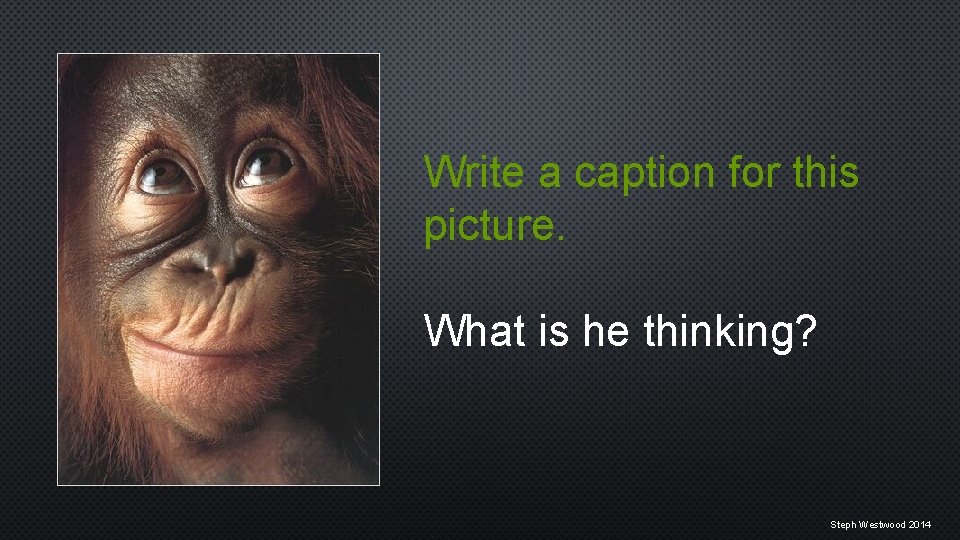 Write a caption for this picture.

What is he thinking?

Steph Westwood 2014